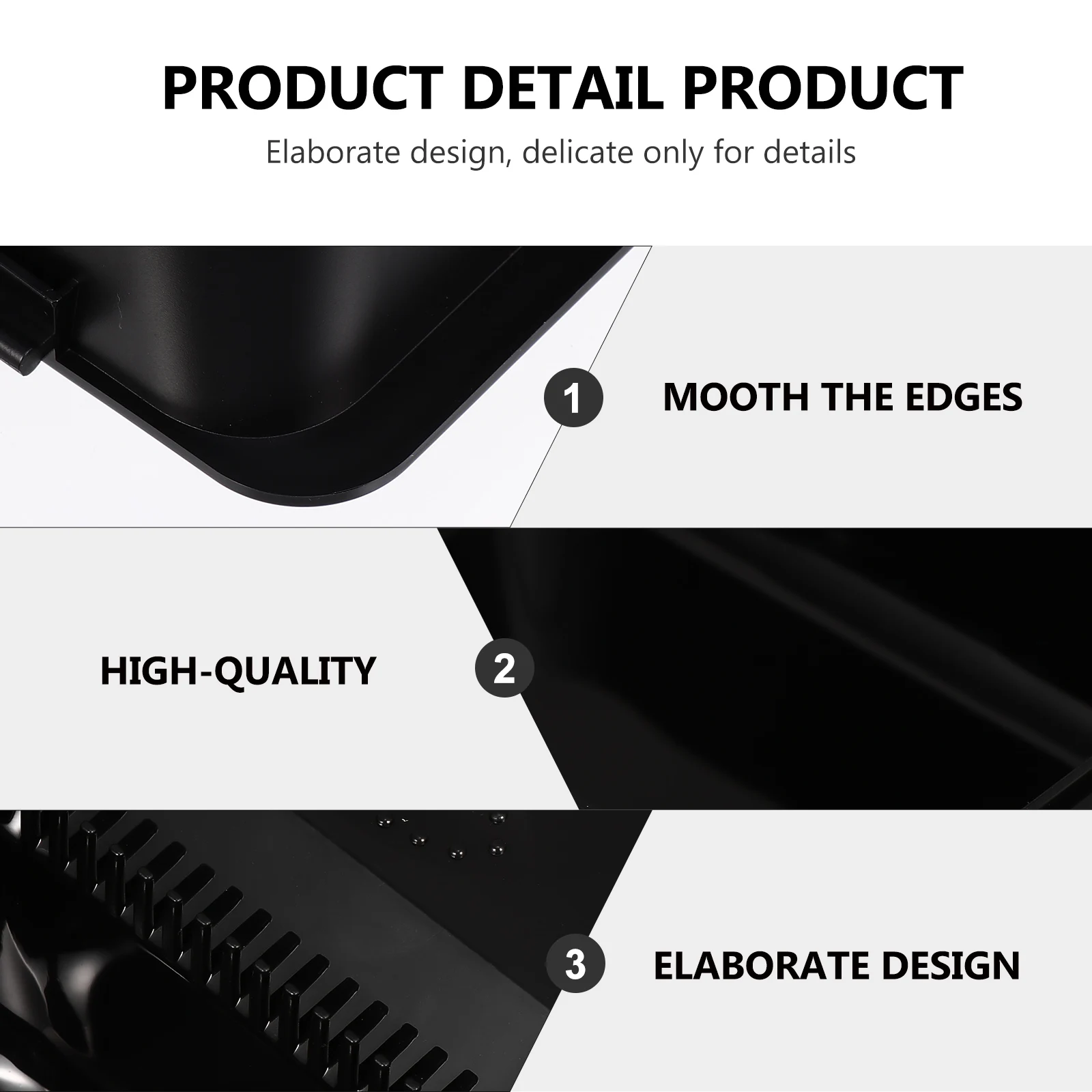 PRODUCT DETAIL PRODUCT

Elaborate design, delicate only for details

1 MOOTH THE EDGES

HIGH-QUALITY 2

3 ELABORATE DESIGN